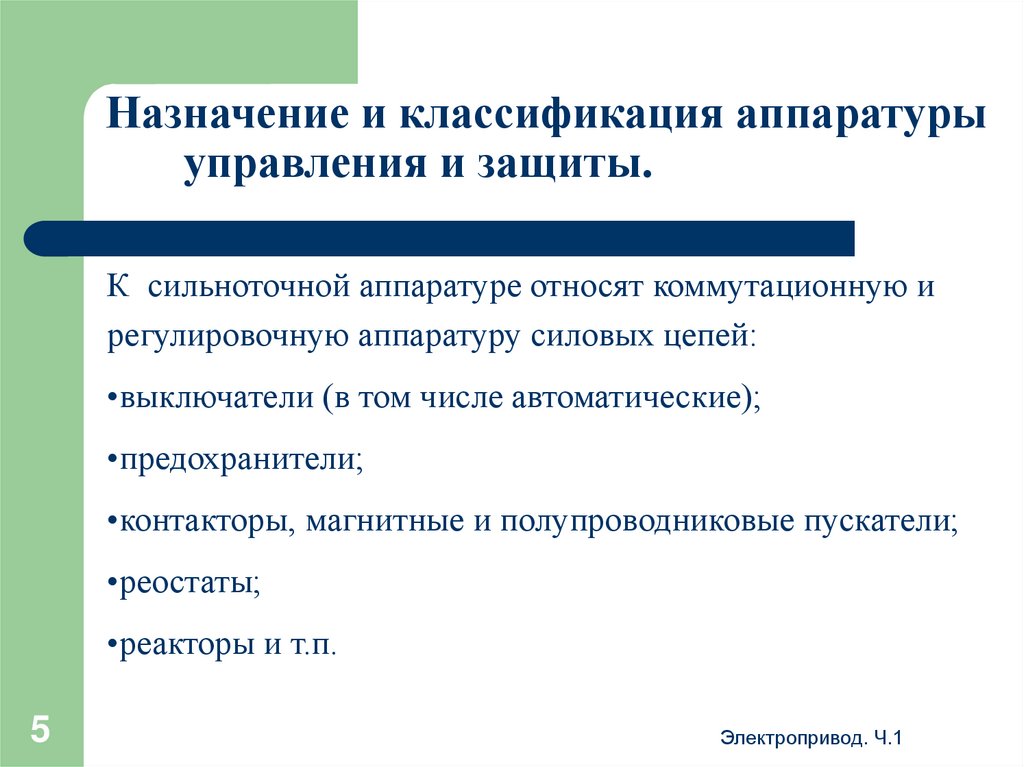 Назначение и классификация аппаратуры управления и защиты.

К сильноточной аппаратуре относят коммутационную и регулировочную аппаратуру силовых цепей:

•выключатели (в том числе автоматические);

•предохранители;

•контакторы, магнитные и полупроводниковые пускатели;

•реостаты;

•реакторы и т.п.

5

Электропривод. Ч.1